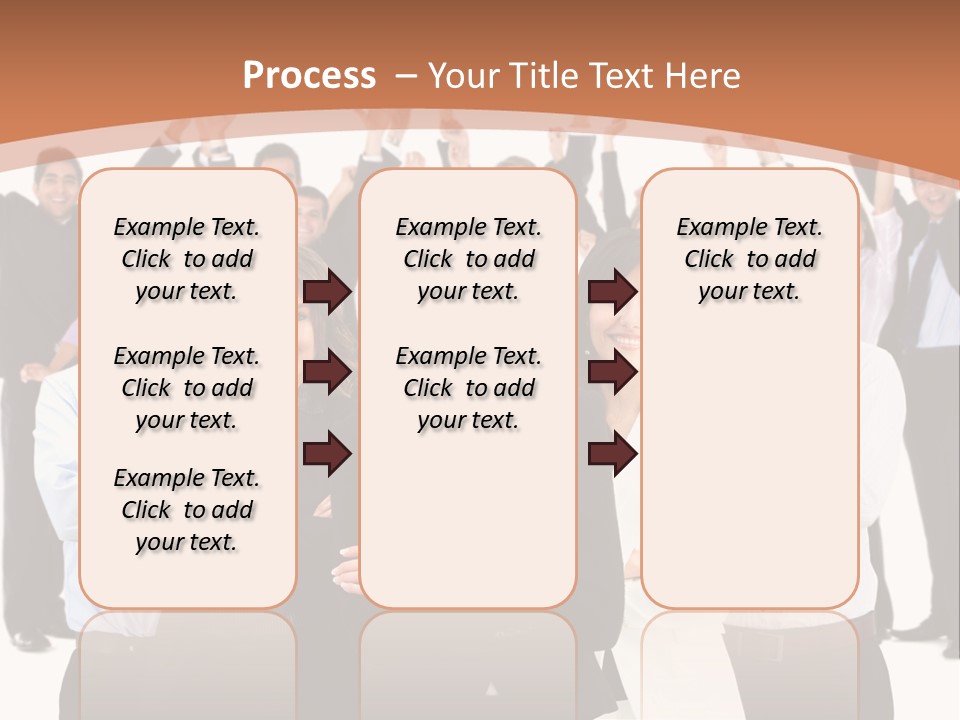 Process – Your Title Text Here

Example Text. Click to add your text.

Example Text. Click to add your text.

Example Text. Click to add your text.

Example Text. Click to add your text.

Example Text. Click to add your text.

Example Text. Click to add your text.